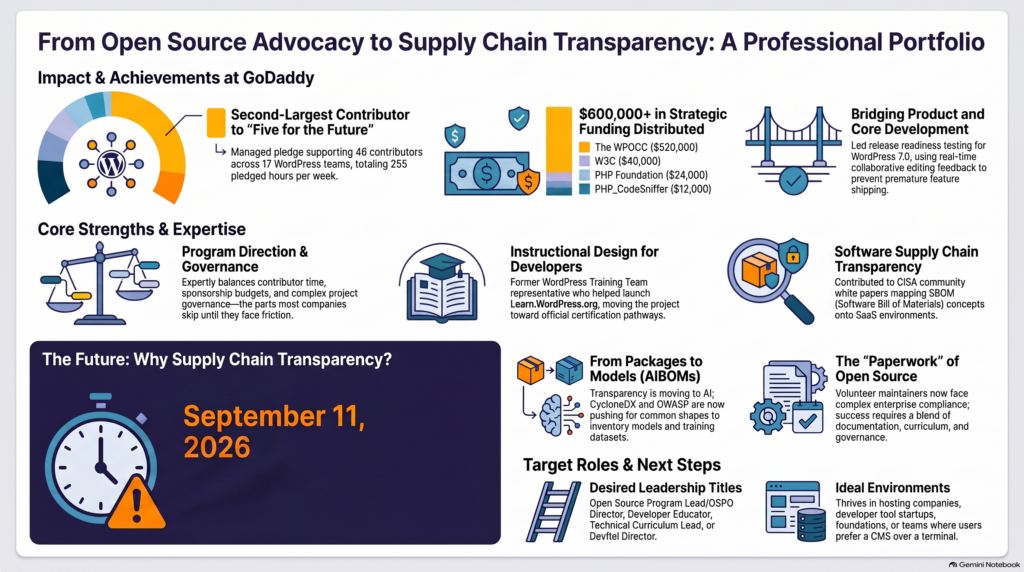 From Open Source Advocacy to Supply Chain Transparency: A Professional Portfolio

Impact & Achievements at GoDaddy

Second-Largest Contributor to "Five for the Future"

Managed pledge supporting 46 contributors across 17 WordPress teams, totaling 255 pledged hours per week.

$600,000+ in Strategic Funding Distributed

The WPOCC ($520,000)
W3C ($40,000)
PHP Foundation ($24,000)
PHP_CodeSniffer ($12,000)

Bridging Product and Core Development

Led release readiness testing for WordPress 7.0, using real-time collaborative editing feedback to prevent premature feature shipping.

Core Strengths & Expertise

Program Direction & Governance

Expertly balances contributor time, sponsorship budgets, and complex project governance—the parts most companies skip until they face friction.

Instructional Design for Developers

Former WordPress Training Team representative who helped launch Learn.WordPress.org, moving the project toward official certification pathways.

Software Supply Chain Transparency

Contributed to CISA community white papers mapping SBOM (Software Bill of Materials) concepts onto SaaS environments.

The Future: Why Supply Chain Transparency?

September 11, 2026

From Packages to Models (AIBOMs)

Transparency is moving to AI; CycloneDX and OWASP are now pushing for common shapes to inventory models and training datasets.

The "Paperwork" of Open Source

Volunteer maintainers now face complex enterprise compliance; success requires a blend of documentation, curriculum, and governance.

Target Roles & Next Steps

Desired Leadership Titles

Open Source Program Lead/OSPO Director, Developer Educator, Technical Curriculum Lead, or Devftel Director.

Ideal Environments

Thrives in hosting companies, developer tool startups, foundations, or teams where users prefer a CMS over a terminal.

Gemini Notebook